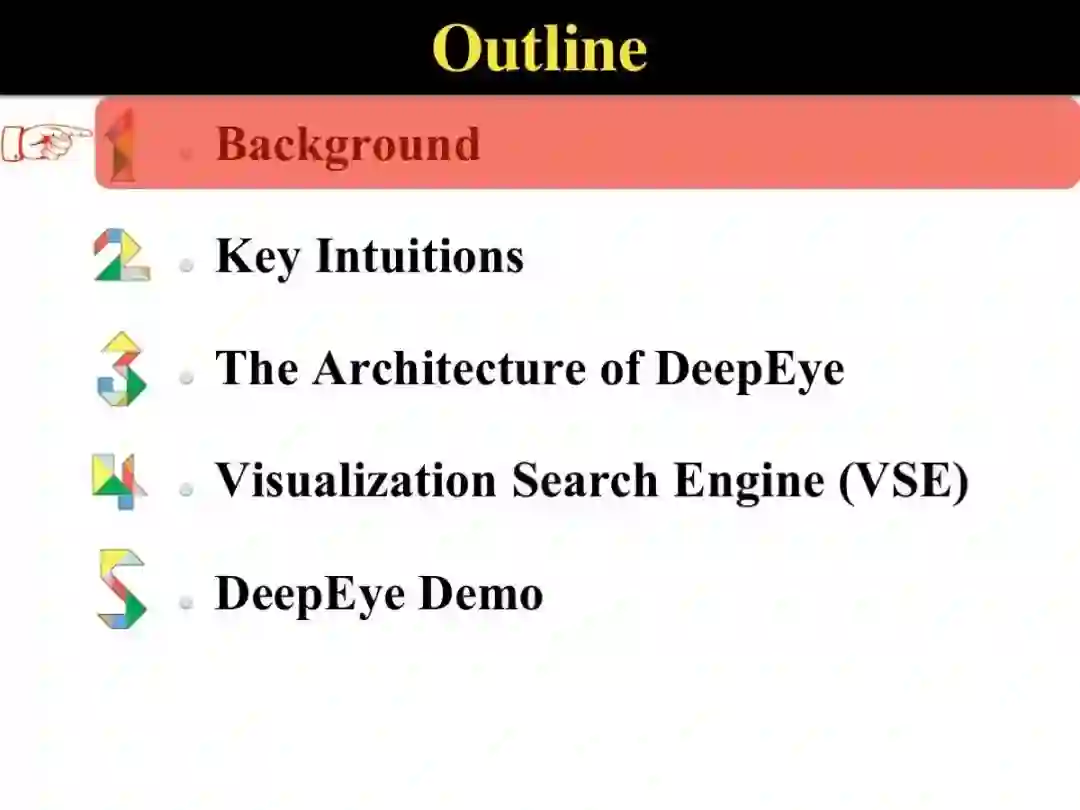 Outline

1 Background

2 Key Intuitions

3 The Architecture of DeepEye

4 Visualization Search Engine (VSE)

5 DeepEye Demo